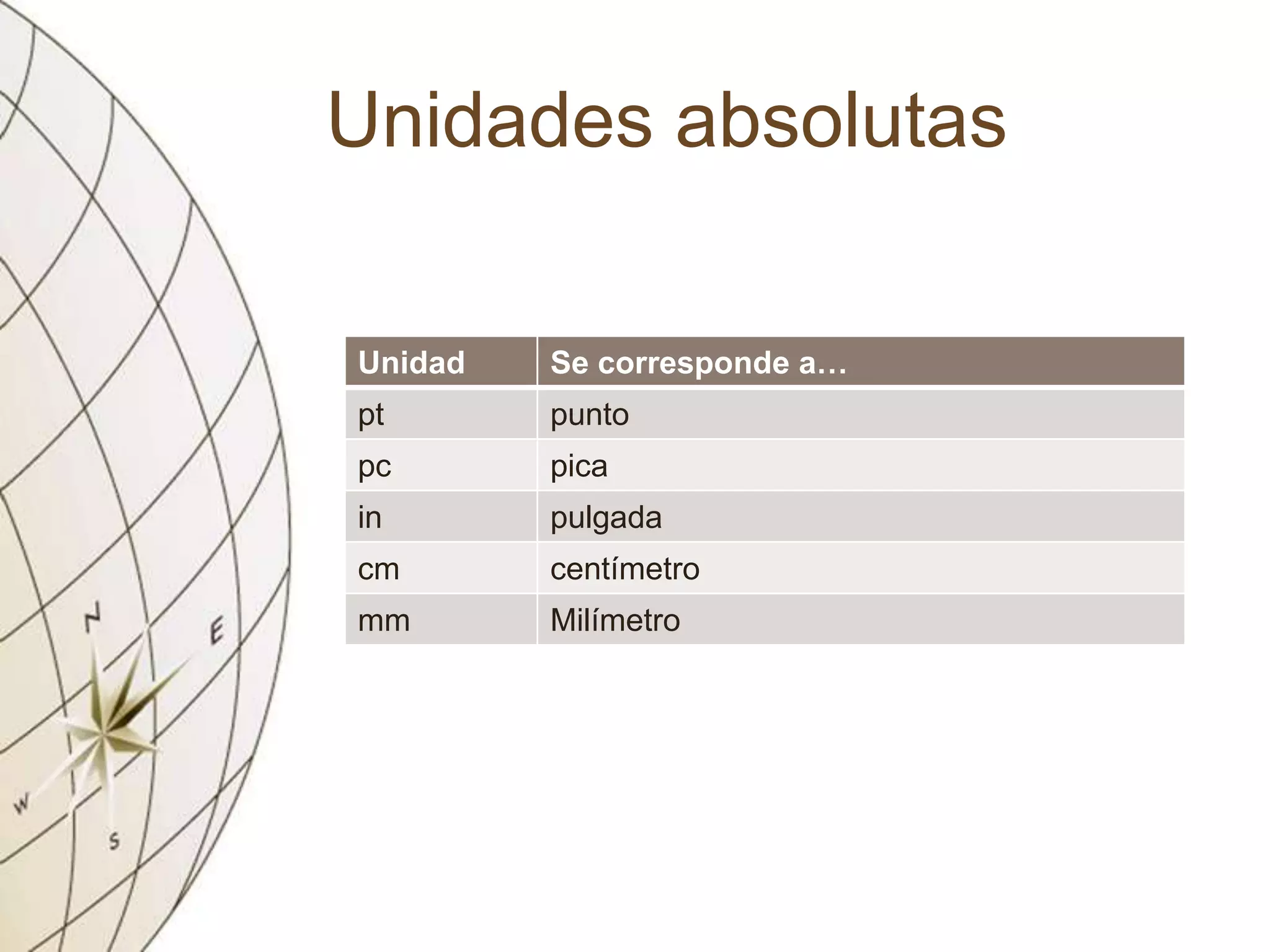 Unidades absolutas

| Unidad | Se corresponde a… |
|---|---|
| pt | punto |
| pc | pica |
| in | pulgada |
| cm | centímetro |
| mm | Milímetro |

N
E
W
S